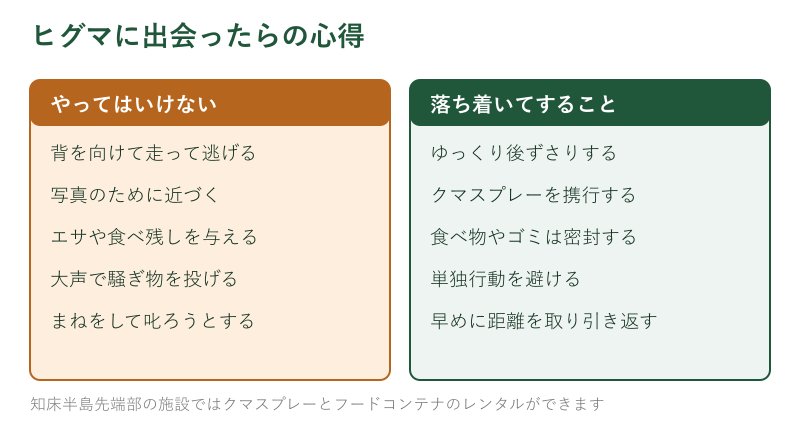 ヒグマに出会ったらの心得

やってはいけない

背を向けて走って逃げる

写真のために近づく

エサや食べ残しを与える

大声で騒ぎ物を投げる

まねをして叱ろうとする

落ち着いてすること

ゆっくり後ずさりする

クマスプレーを携行する

食べ物やゴミは密封する

単独行動を避ける

早めに距離を取り引き返す

知床半島先端部の施設ではクマスプレーとフードコンテナのレンタルができます